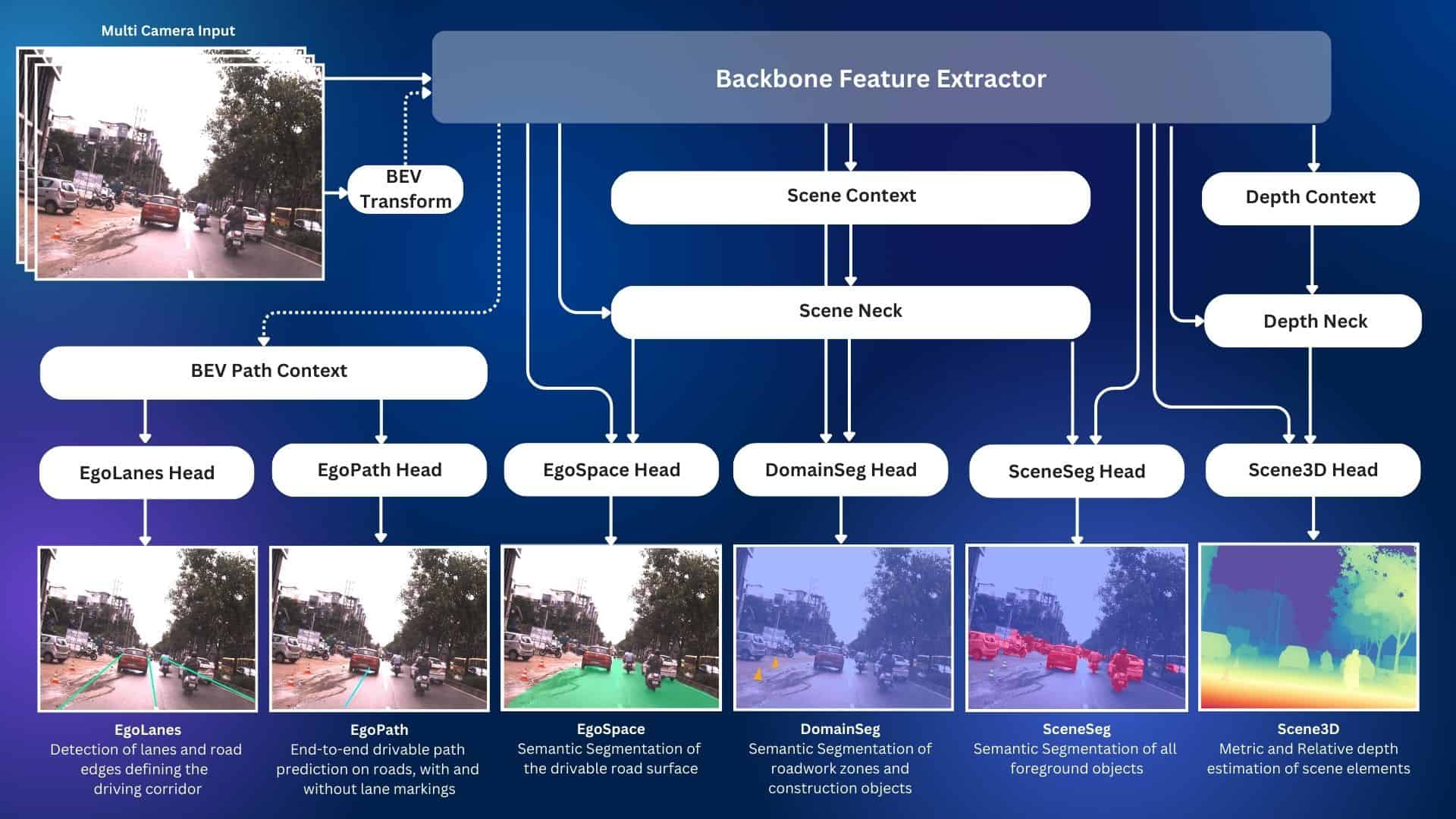 Multi Camera Input

Backbone Feature Extractor

BEV Transform

Scene Context

Depth Context

Scene Neck

Depth Neck

BEV Path Context

EgoLanes Head

EgoPath Head

EgoSpace Head

DomainSeg Head

SceneSeg Head

Scene3D Head

EgoLanes
Detection of lanes and road edges defining the driving corridor

EgoPath
End-to-end drivable path prediction on roads, with and without lane markings

EgoSpace
Semantic Segmentation of the drivable road surface

DomainSeg
Semantic Segmentation of roadwork zones and construction objects

SceneSeg
Semantic Segmentation of all foreground objects

Scene3D
Metric and Relative depth estimation of scene elements